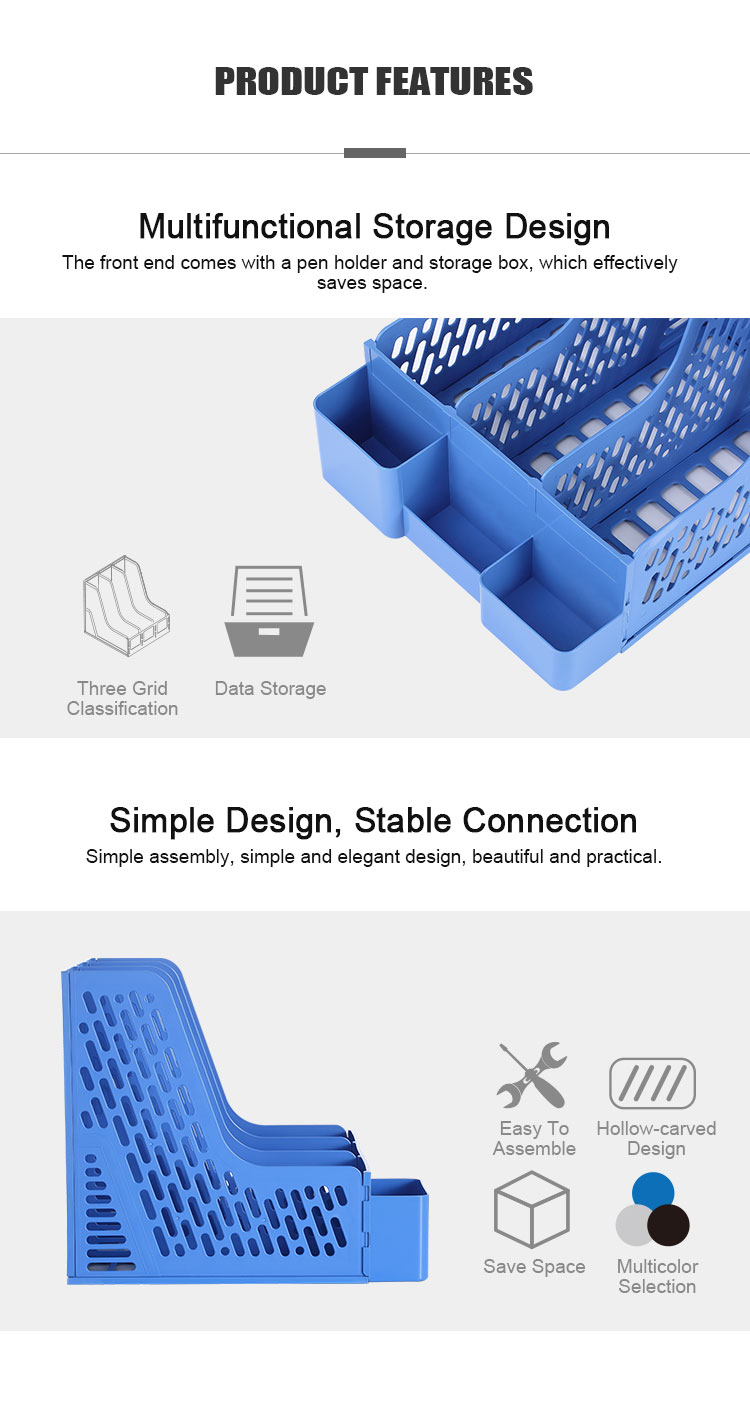 PRODUCT FEATURES

Multifunctional Storage Design

The front end comes with a pen holder and storage box, which effectively saves space.

Three Grid Classification

Data Storage

Simple Design, Stable Connection

Simple assembly, simple and elegant design, beautiful and practical.

Easy To Assemble

Hollow-carved Design

Save Space

Multicolor Selection